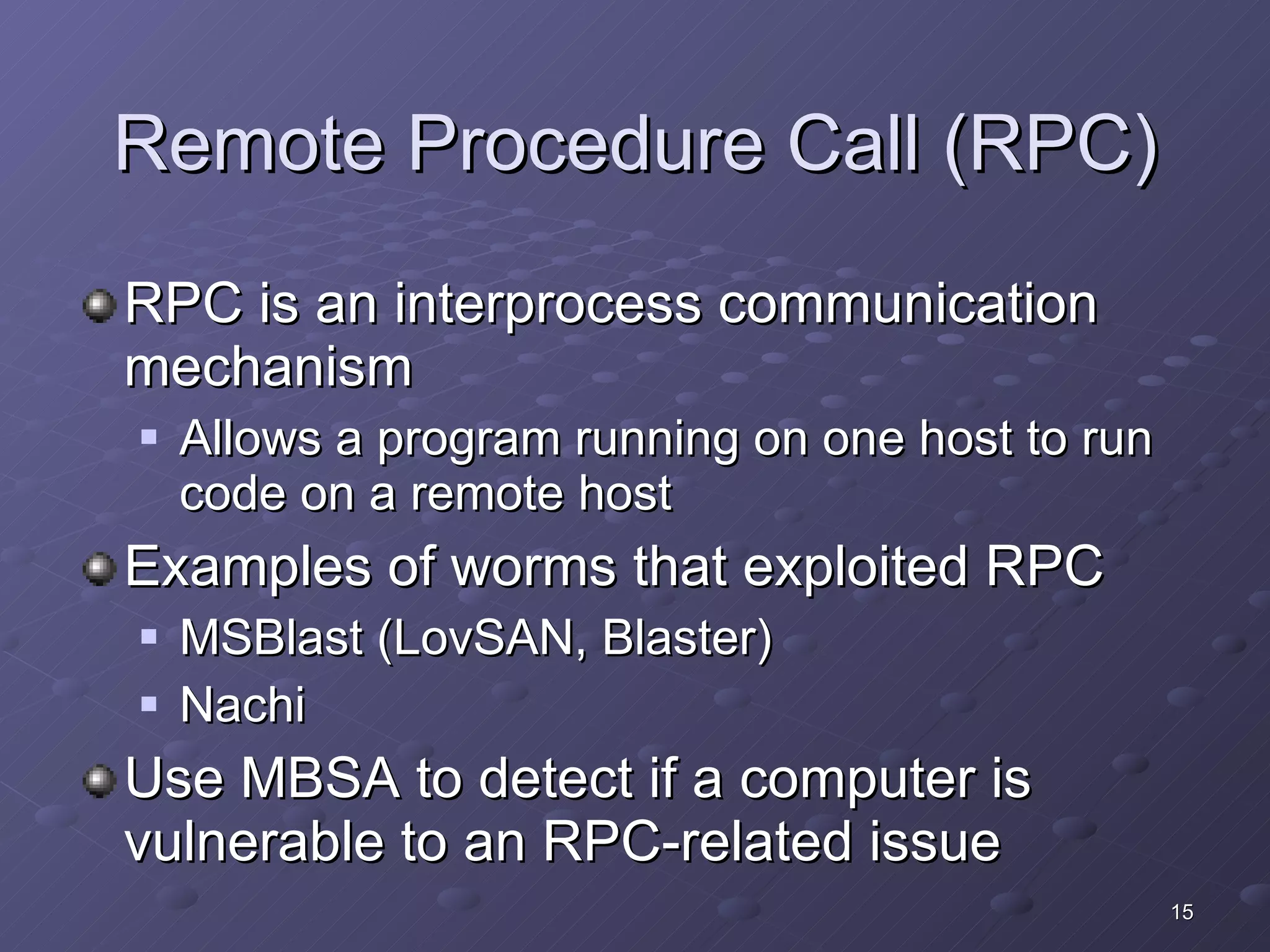 Remote Procedure Call (RPC)

RPC is an interprocess communication mechanism

Allows a program running on one host to run code on a remote host

Examples of worms that exploited RPC

MSBlast (LovSAN, Blaster)

Nachi

Use MBSA to detect if a computer is vulnerable to an RPC-related issue

15